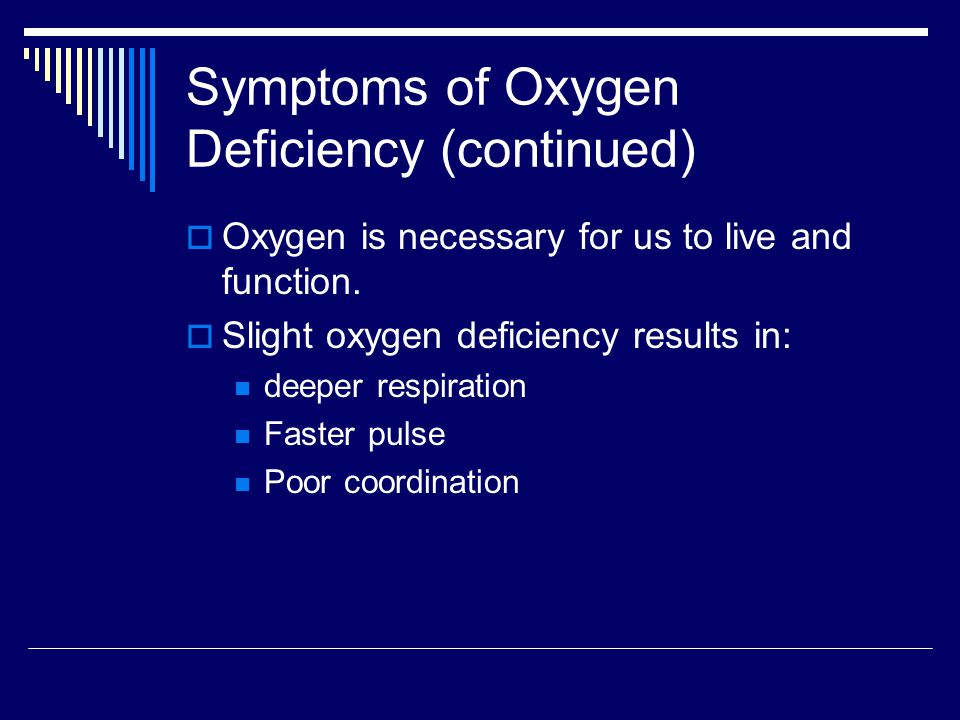 Symptoms of Oxygen Deficiency (continued)

Oxygen is necessary for us to live and function.

Slight oxygen deficiency results in:

deeper respiration

Faster pulse

Poor coordination